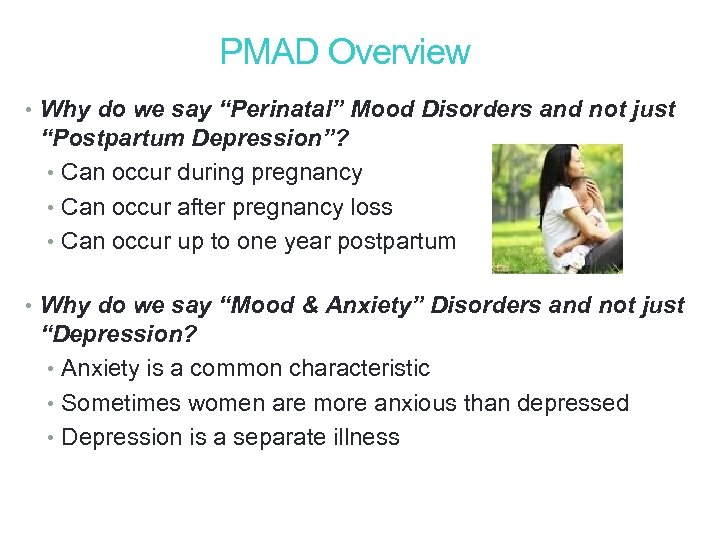 PMAD Overview

• Why do we say “Perinatal” Mood Disorders and not just “Postpartum Depression”?

• Can occur during pregnancy
• Can occur after pregnancy loss
• Can occur up to one year postpartum

• Why do we say “Mood & Anxiety” Disorders and not just “Depression?

• Anxiety is a common characteristic
• Sometimes women are more anxious than depressed
• Depression is a separate illness